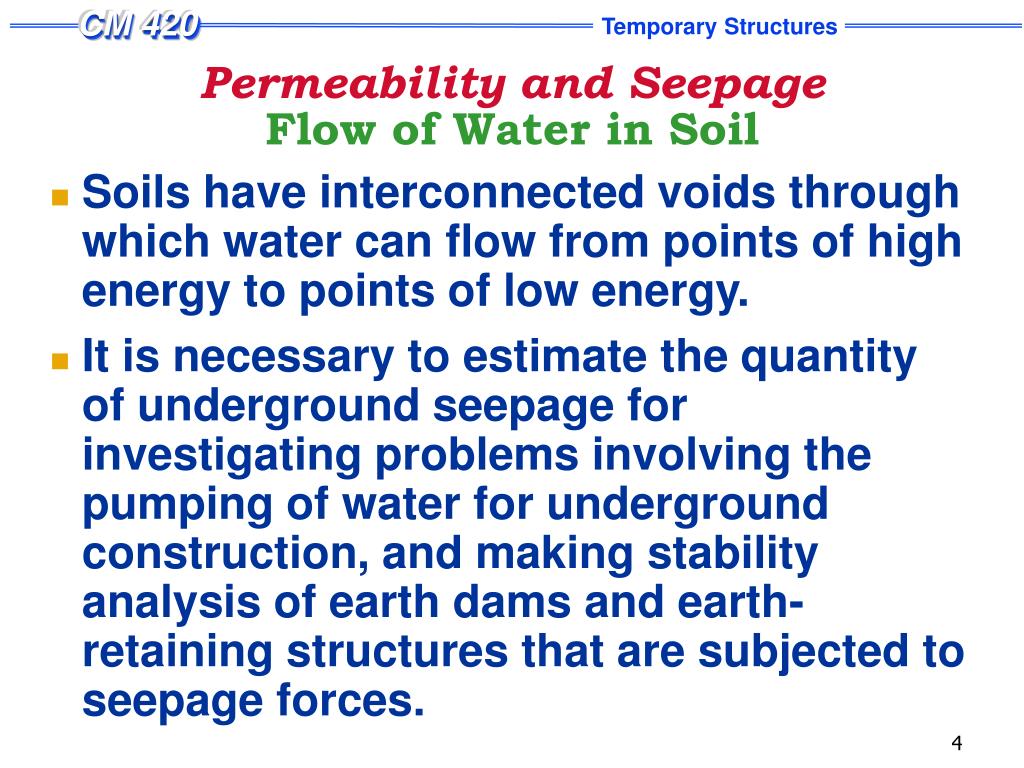 CM 420

Temporary Structures

Permeability and Seepage
Flow of Water in Soil

Soils have interconnected voids through which water can flow from points of high energy to points of low energy.

It is necessary to estimate the quantity of underground seepage for investigating problems involving the pumping of water for underground construction, and making stability analysis of earth dams and earth-retaining structures that are subjected to seepage forces.

4